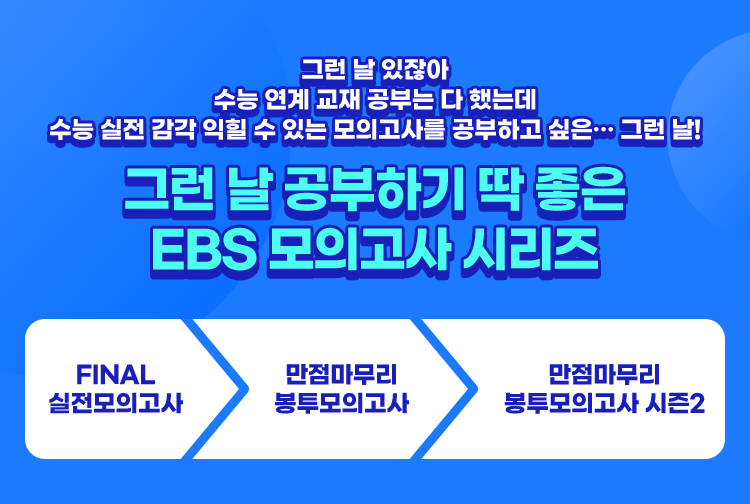 그런 날 있잖아
수능 연계 교재 공부는 다 했는데
수능 실전 감각 익힐 수 있는 모의고사를 공부하고 싶은… 그런 날!

그런 날 공부하기 딱 좋은
EBS 모의고사 시리즈

FINAL
실전모의고사

만점마무리
봉투모의고사

만점마무리
봉투모의고사 시즌2